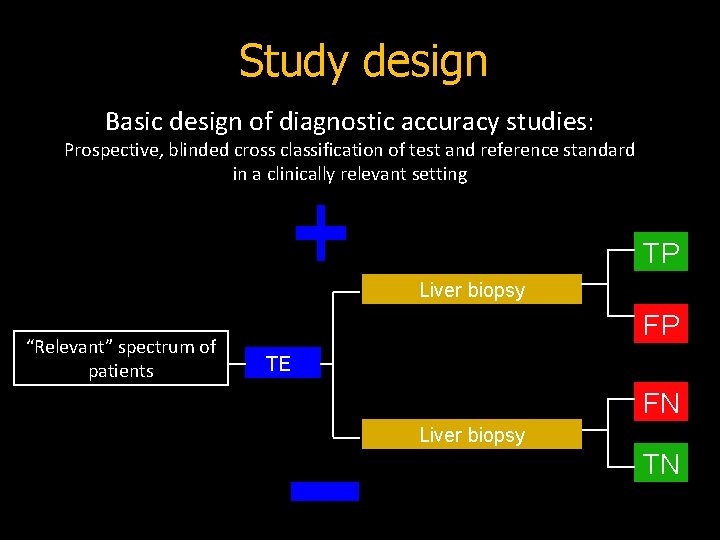 Study design

Basic design of diagnostic accuracy studies:

Prospective, blinded cross classification of test and reference standard in a clinically relevant setting

+

"Relevant" spectrum of patients

TE

Liver biopsy

TP

FP

Liver biopsy

FN

TN

−